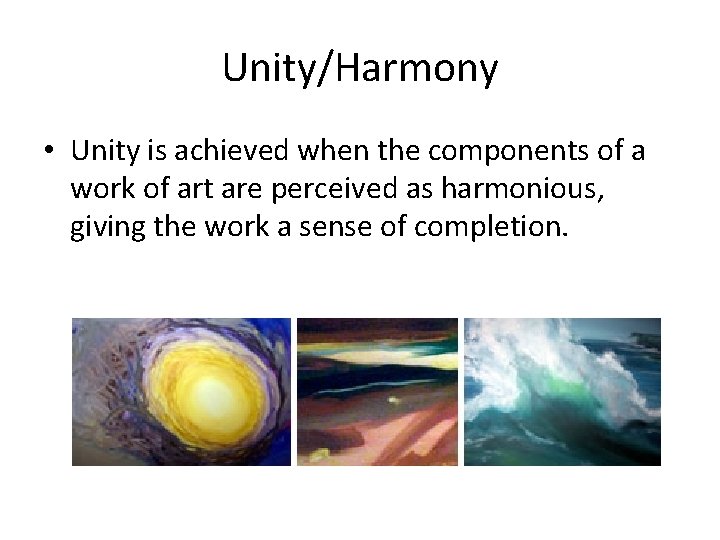 Unity/Harmony

• Unity is achieved when the components of a work of art are perceived as harmonious, giving the work a sense of completion.